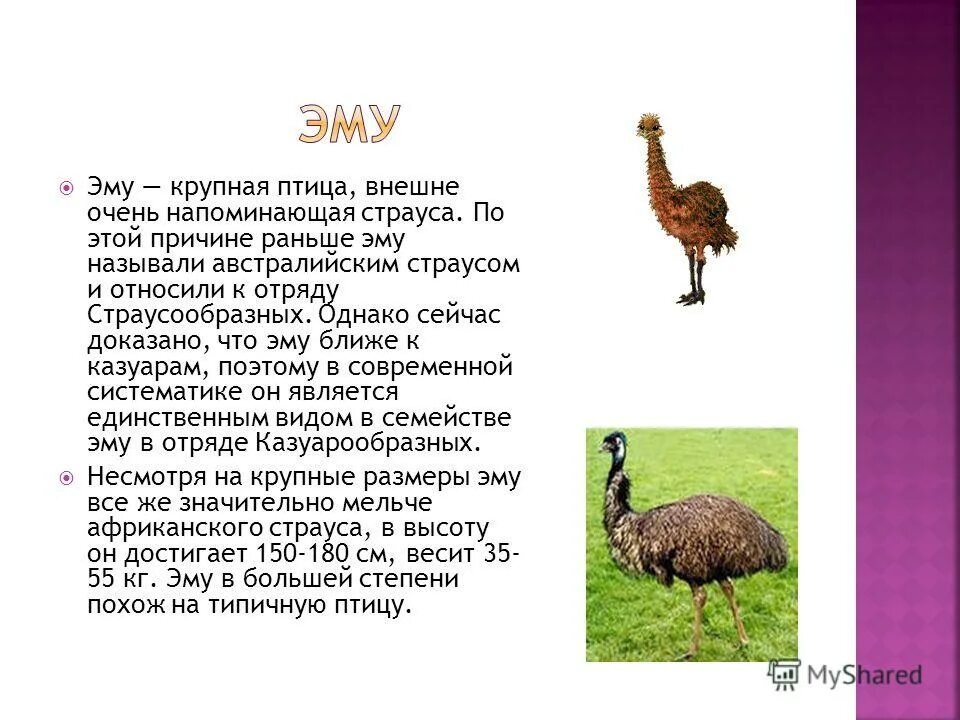 ЭМУ

Эму — крупная птица, внешне очень напоминающая страуса. По этой причине раньше эму называли австралийским страусом и относили к отряду Страусообразных. Однако сейчас доказано, что эму ближе к казуарам, поэтому в современной систематике он является единственным видом в семействе эму в отряде Казуарообразных.

Несмотря на крупные размеры эму все же значительно мельче африканского страуса, в высоту он достигает 150-180 см, весит 35-55 кг. Эму в большей степени похож на типичную птицу.

MyShared